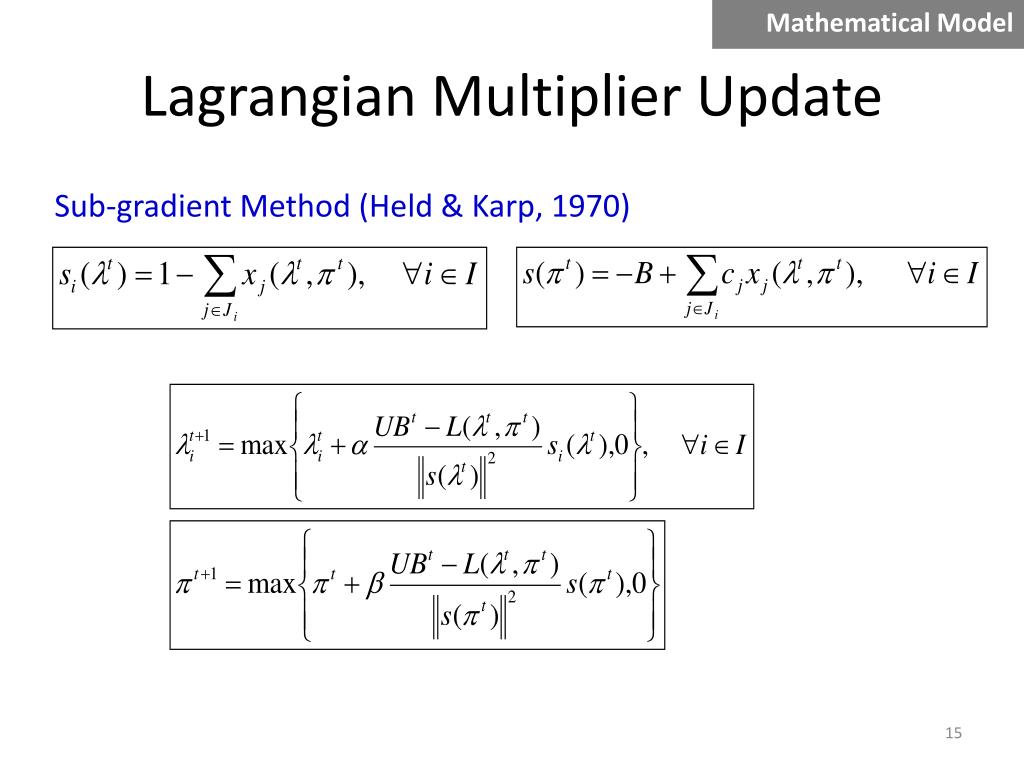 Mathematical Model

Lagrangian Multiplier Update

Sub-gradient Method (Held & Karp, 1970)

$s_i(\lambda^t) = 1 - \sum_{j \in J_i} x_j(\lambda^t, \pi^t), \quad \forall i \in I$

$s(\pi^t) = -B + \sum_{j \in J_i} c_j x_j(\lambda^t, \pi^t), \quad \forall i \in I$

$\lambda_i^{t+1} = \max\left\{ \lambda_i^t + \alpha \frac{UB^t - L(\lambda^t, \pi^t)}{\left\| s(\lambda^t) \right\|^2} s_i(\lambda^t), 0 \right\}, \quad \forall i \in I$

$\pi^{t+1} = \max\left\{ \pi^t + \beta \frac{UB^t - L(\lambda^t, \pi^t)}{\left\| s(\pi^t) \right\|^2} s(\pi^t), 0 \right\}$

15